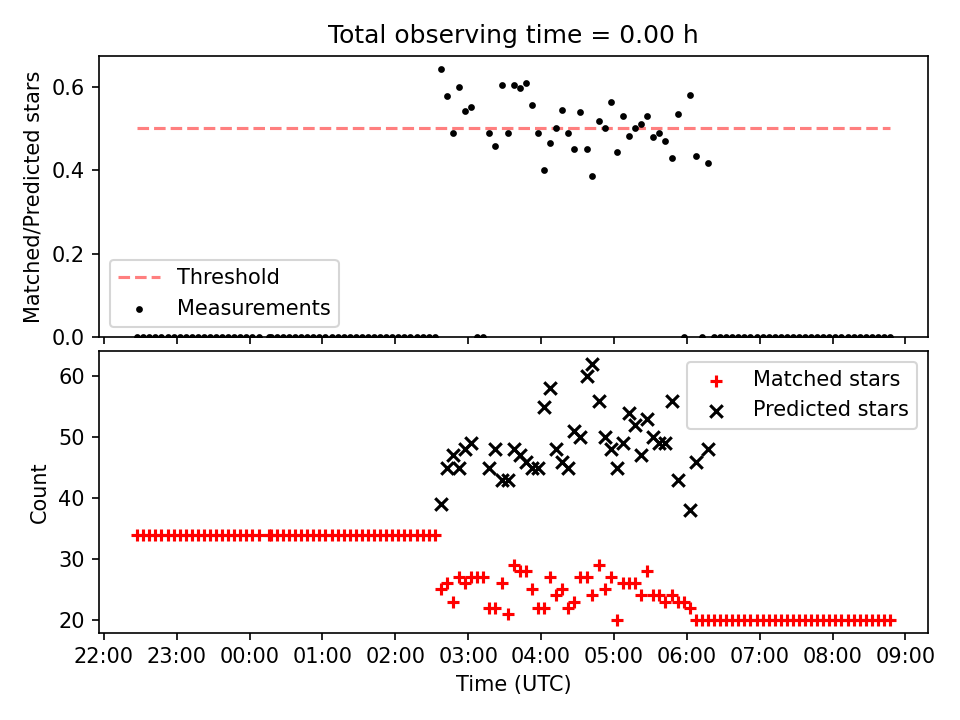 Total observing time = 0.00 h

Matched/Predicted stars

0.6
0.4
0.2
0.0

Threshold
Measurements

Count

60
50
40
30
20

Matched stars
Predicted stars

22:00 23:00 00:00 01:00 02:00 03:00 04:00 05:00 06:00 07:00 08:00 09:00

Time (UTC)